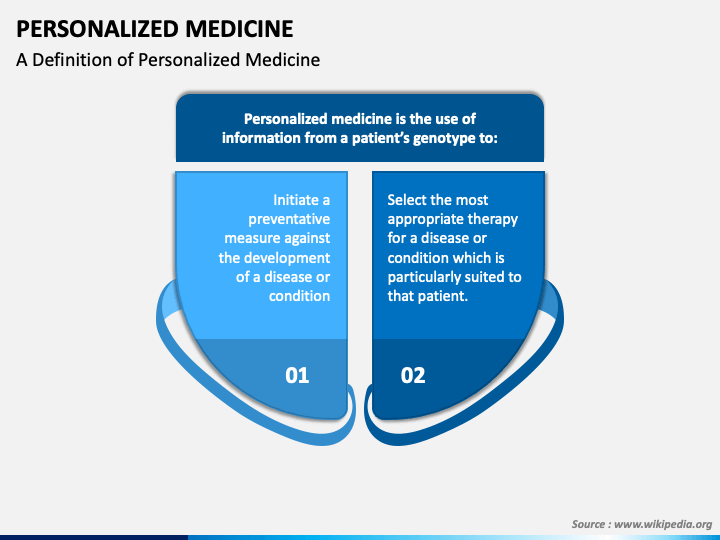 PERSONALIZED MEDICINE

A Definition of Personalized Medicine

Personalized medicine is the use of information from a patient's genotype to:

Initiate a preventative measure against the development of a disease or condition

01

Select the most appropriate therapy for a disease or condition which is particularly suited to that patient.

02

Source : www.wikipedia.org